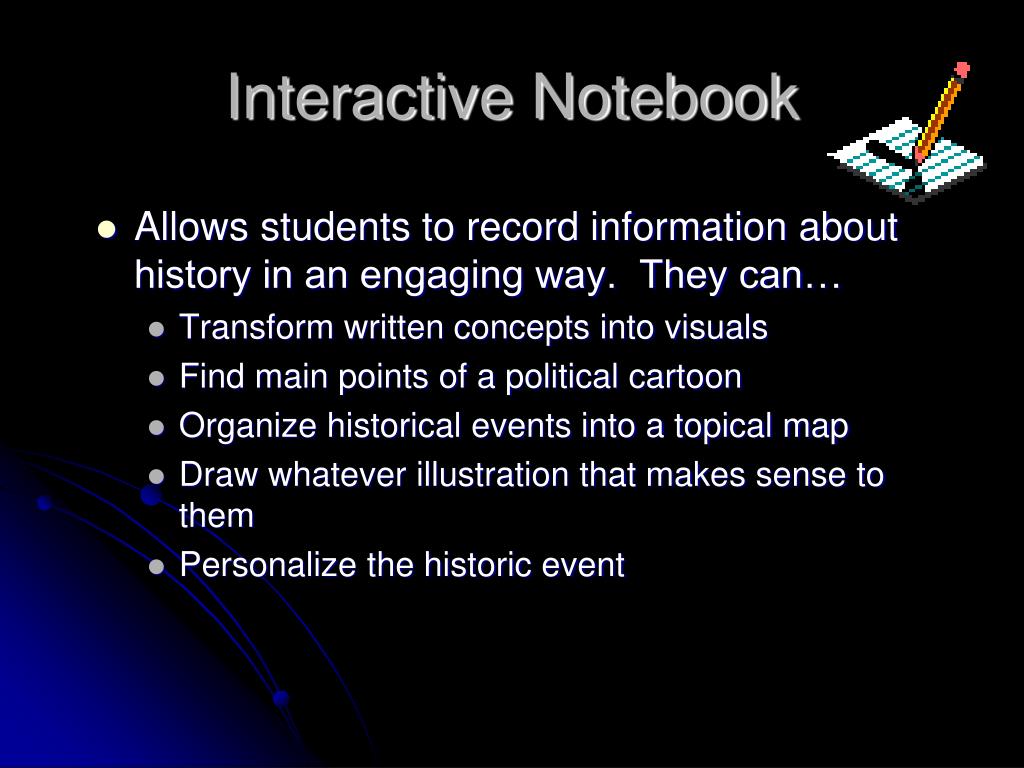 Interactive Notebook

- Allows students to record information about history in an engaging way. They can…
  - Transform written concepts into visuals
  - Find main points of a political cartoon
  - Organize historical events into a topical map
  - Draw whatever illustration that makes sense to them
  - Personalize the historic event